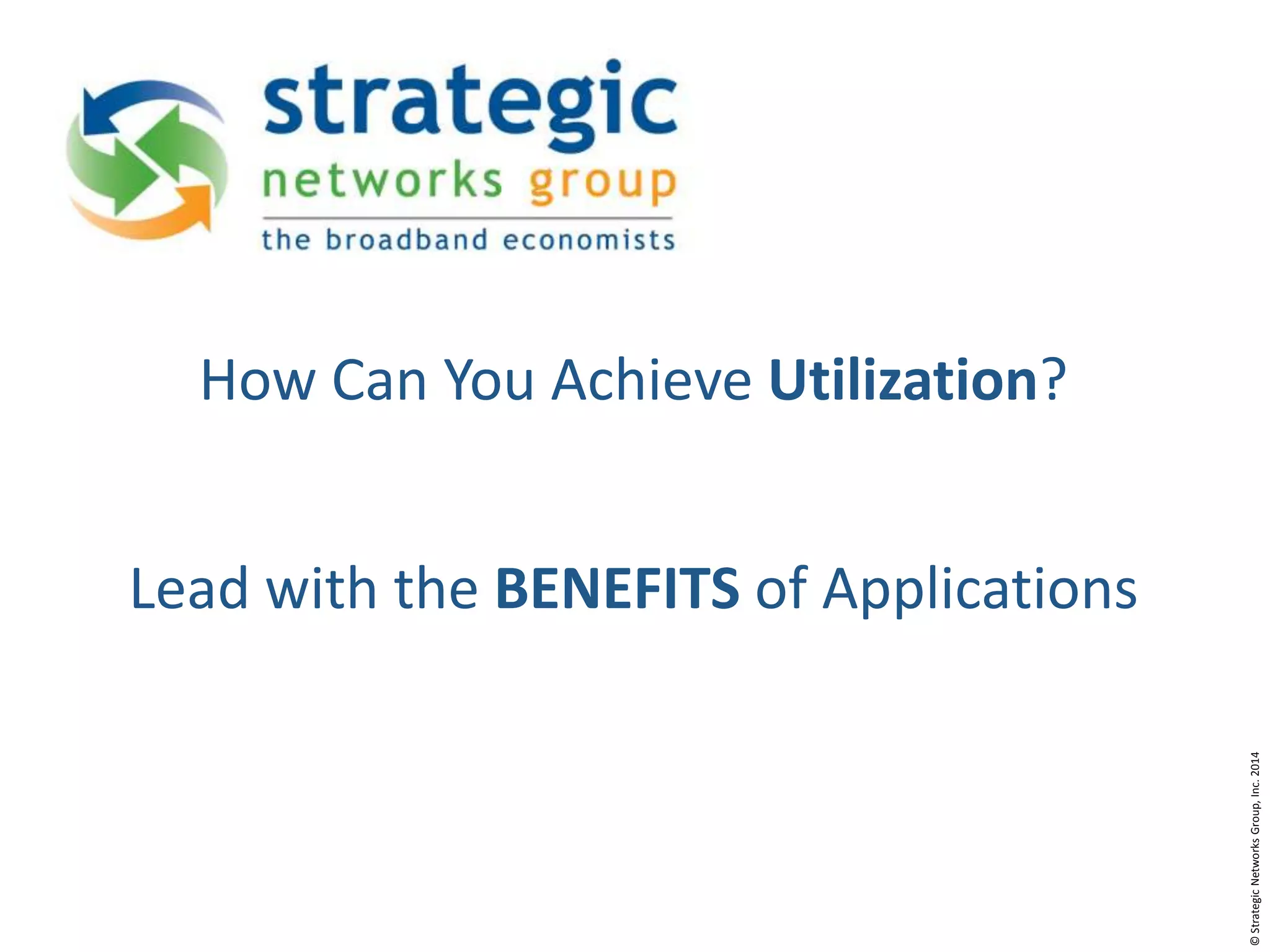 strategic
networks group
the broadband economists

How Can You Achieve Utilization?

Lead with the BENEFITS of Applications

© Strategic Networks Group, Inc. 2014